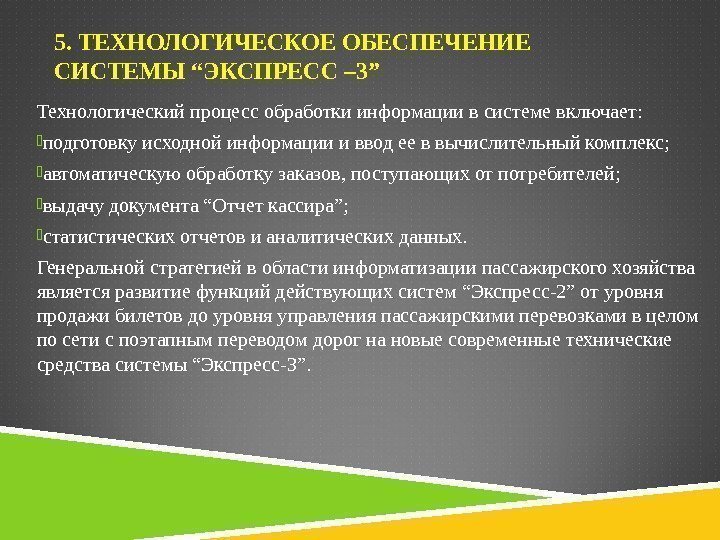 5. ТЕХНОЛОГИЧЕСКОЕ ОБЕСПЕЧЕНИЕ СИСТЕМЫ “ЭКСПРЕСС –3”

Технологический процесс обработки информации в системе включает:

подготовку исходной информации и ввод ее в вычислительный комплекс;

автоматическую обработку заказов, поступающих от потребителей;

выдачу документа “Отчет кассира”;

статистических отчетов и аналитических данных.

Генеральной стратегией в области информатизации пассажирского хозяйства является развитие функций действующих систем “Экспресс-2” от уровня продажи билетов до уровня управления пассажирскими перевозками в целом по сети с поэтапным переводом дорог на новые современные технические средства системы “Экспресс-3”.